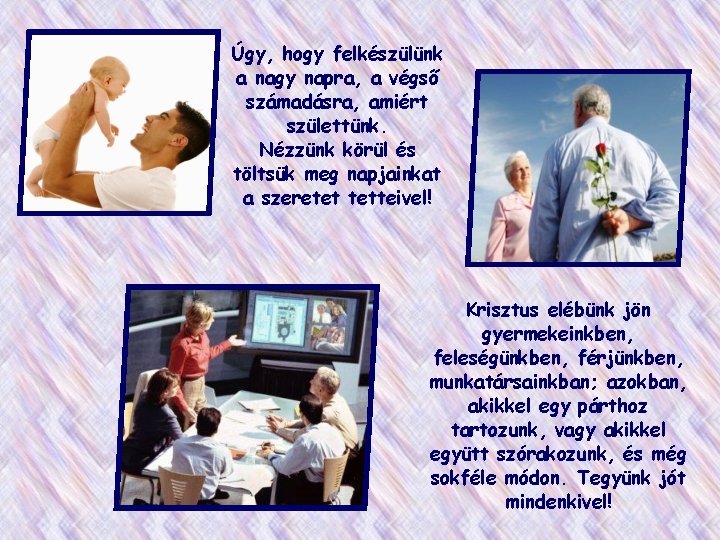 Úgy, hogy felkészülünk a nagy napra, a végső számadásra, amiért születtünk.
Nézzünk körül és töltsük meg napjainkat a szeretet tetteivel!

Krisztus elébünk jön gyermekeinkben, feleségünkben, férjünkben, munkatársainkban; azokban, akikkel egy párthoz tartozunk, vagy akikkel együtt szórakozunk, és még sokféle módon. Tegyünk jót mindenkivel!